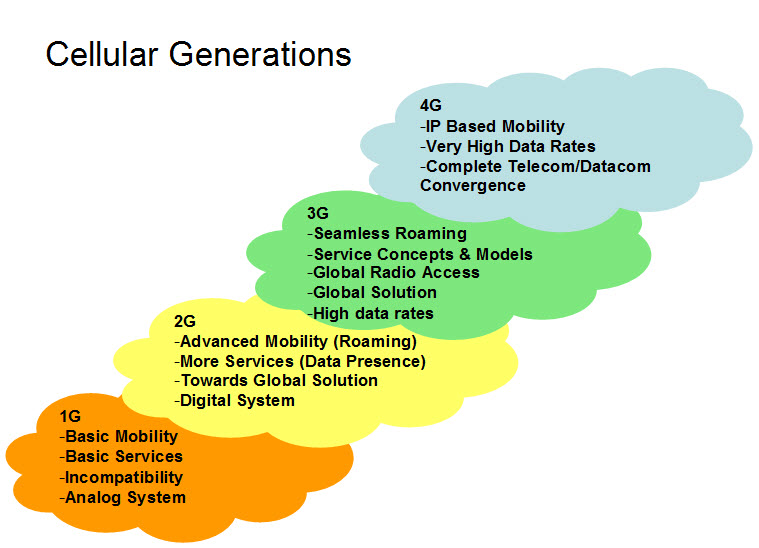 Cellular Generations

4G
-IP Based Mobility
-Very High Data Rates
-Complete Telecom/Datacom Convergence

3G
-Seamless Roaming
-Service Concepts & Models
-Global Radio Access
-Global Solution
-High data rates

2G
-Advanced Mobility (Roaming)
-More Services (Data Presence)
-Towards Global Solution
-Digital System

1G
-Basic Mobility
-Basic Services
-Incompatibility
-Analog System